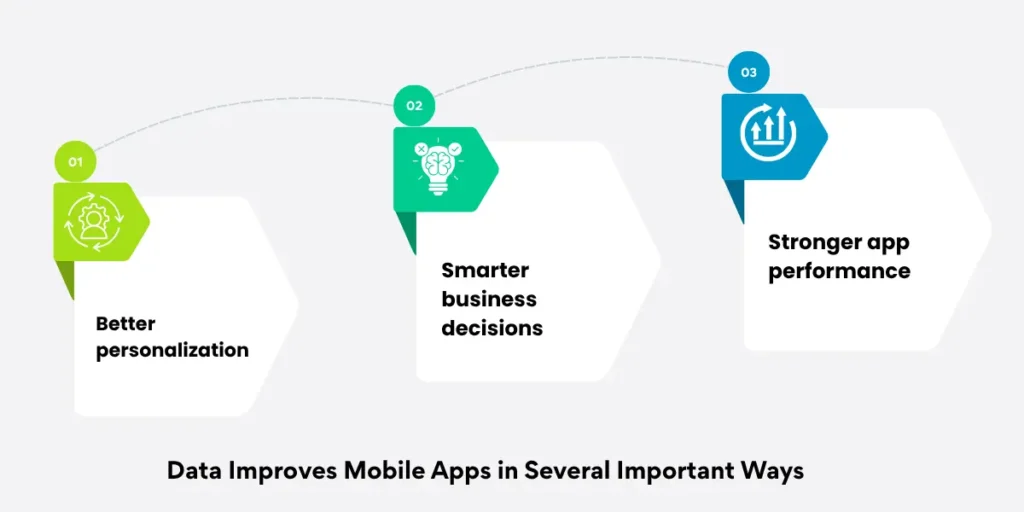 01

Better personalization

02

Smarter business decisions

03

Stronger app performance

Data Improves Mobile Apps in Several Important Ways